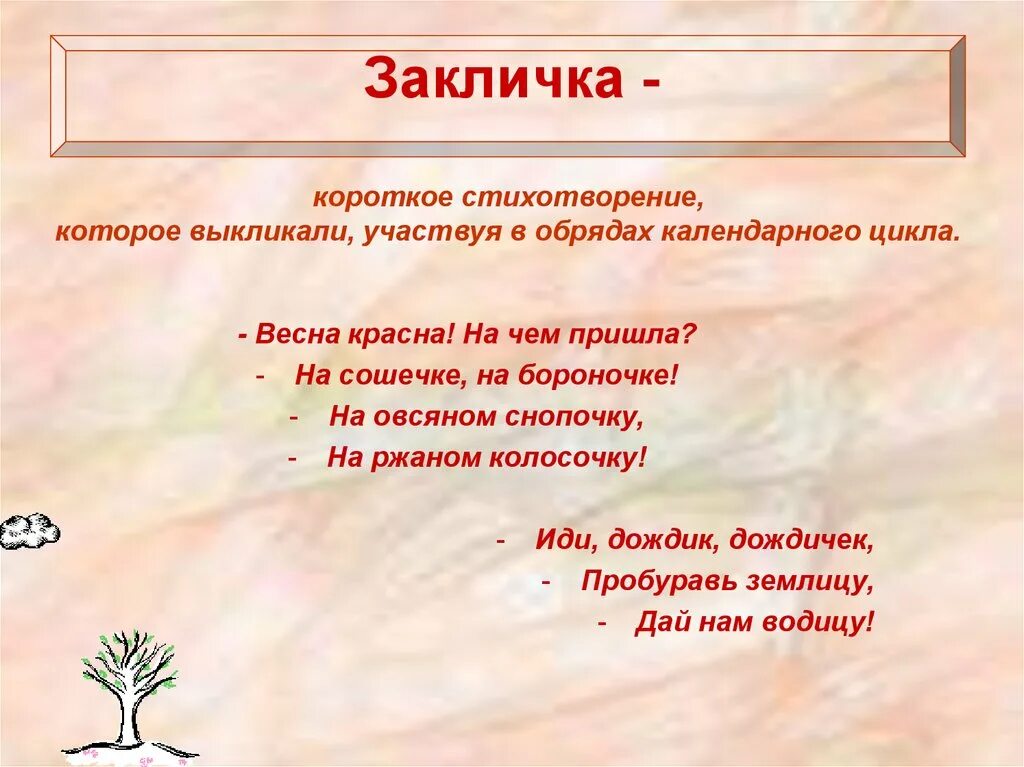 Закличка -

короткое стихотворение, которое выкликали, участвуя в обрядах календарного цикла.

- Весна красна! На чем пришла?
- На сошечке, на бороночке!
- На овсяном снопочку,
- На ржаном колосочку!

- Иди, дождик, дождичек,
- Пробуравь землицу,
- Дай нам водицу!